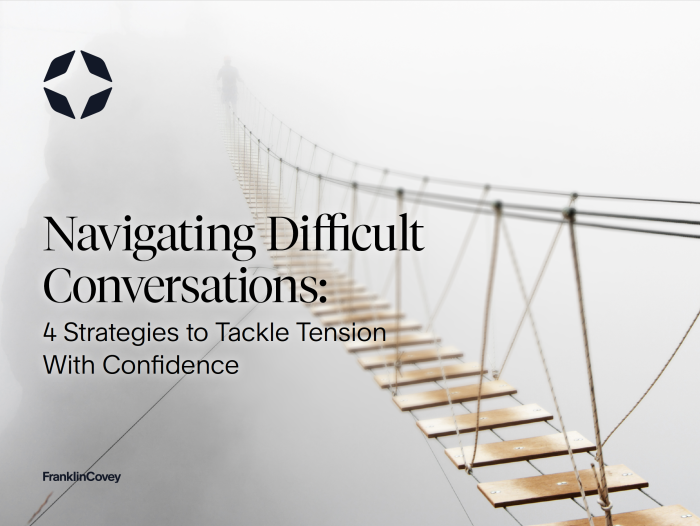 Navigating Difficult Conversations:

4 Strategies to Tackle Tension With Confidence

FranklinCovey